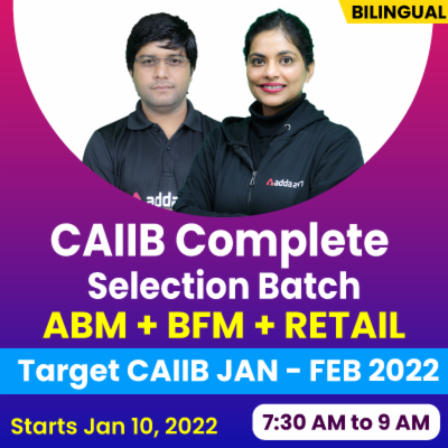 BILINGUAL

adda

adda247

CAIIB Complete Selection Batch

ABM + BFM + RETAIL

Target CAIIB JAN - FEB 2022

Starts Jan 10, 2022

7:30 AM to 9 AM